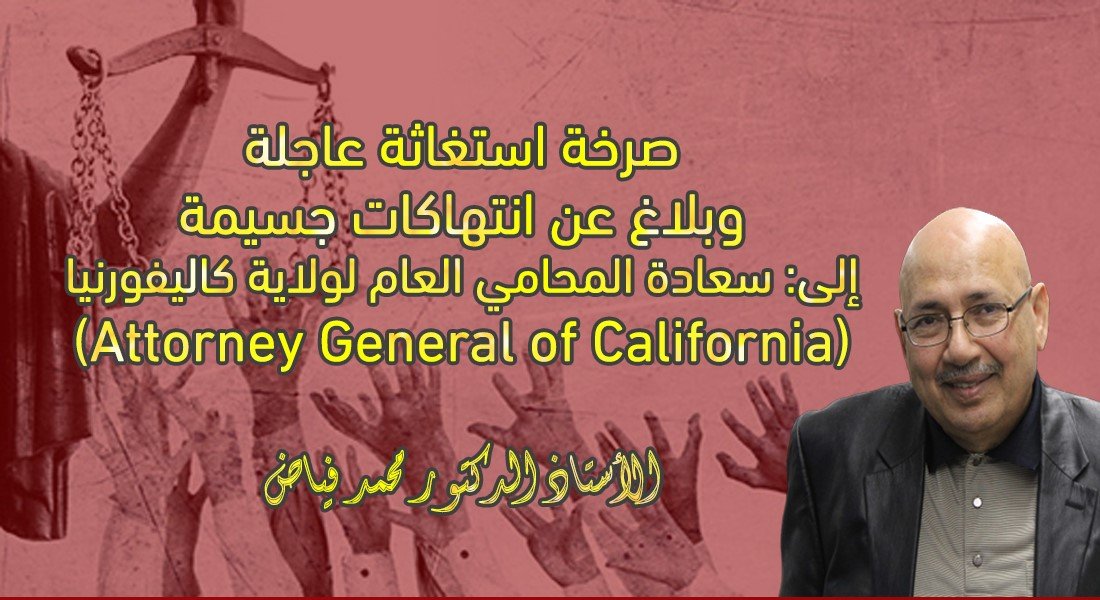 صرخة استغاثة عاجلة
وبلاغ عن انتهاكات جسيمة
إلى: سعادة المحامي العام لولاية كاليفورنيا
(Attorney General of California)

الأستاذ الدكتور محمد فياض